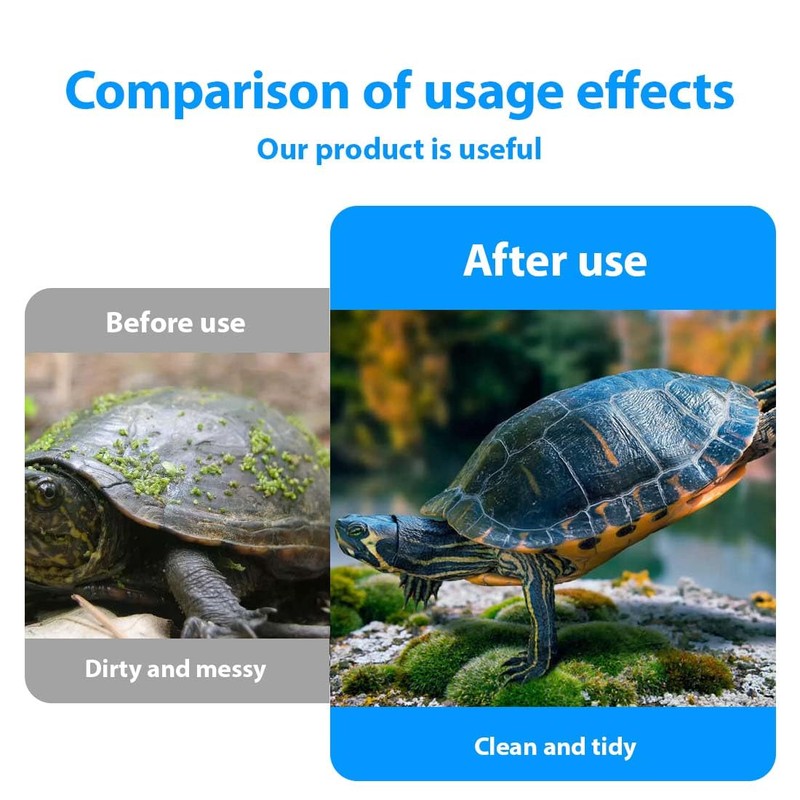 Comparison of usage effects

Our product is useful

Before use

Dirty and messy

After use

Clean and tidy